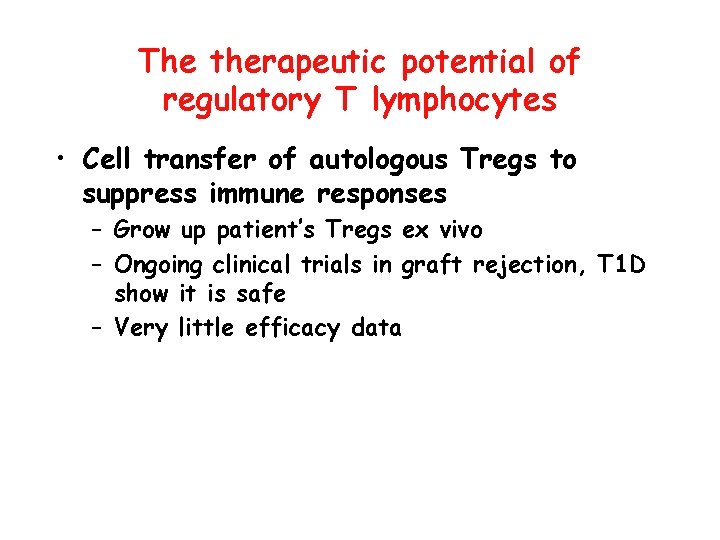 The therapeutic potential of regulatory T lymphocytes

• Cell transfer of autologous Tregs to suppress immune responses
– Grow up patient's Tregs ex vivo
– Ongoing clinical trials in graft rejection, T1D show it is safe
– Very little efficacy data